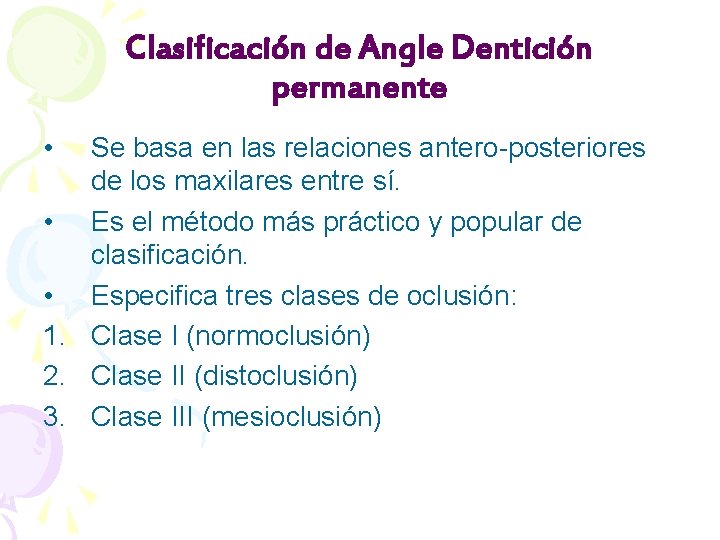 Clasificación de Angle Dentición permanente

• Se basa en las relaciones antero-posteriores de los maxilares entre sí.
• Es el método más práctico y popular de clasificación.
• Especifica tres clases de oclusión:
1. Clase I (normoclusión)
2. Clase II (distoclusión)
3. Clase III (mesioclusión)